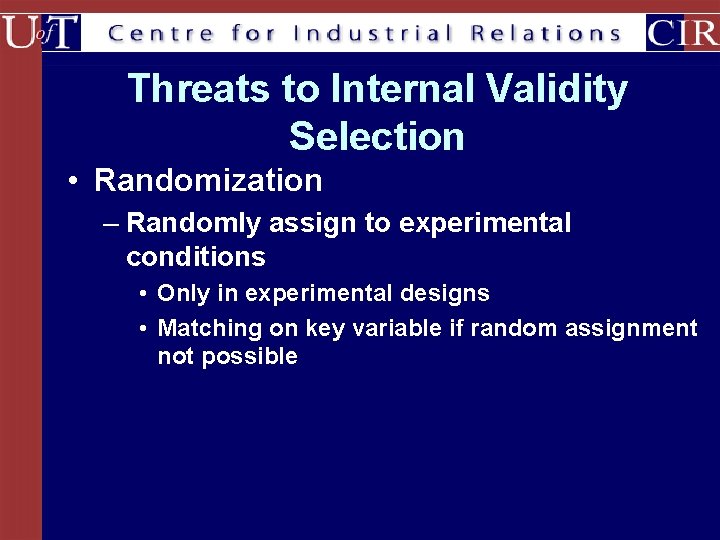 UofT Centre for Industrial Relations CIR

Threats to Internal Validity
Selection

• Randomization
– Randomly assign to experimental conditions
• Only in experimental designs
• Matching on key variable if random assignment not possible